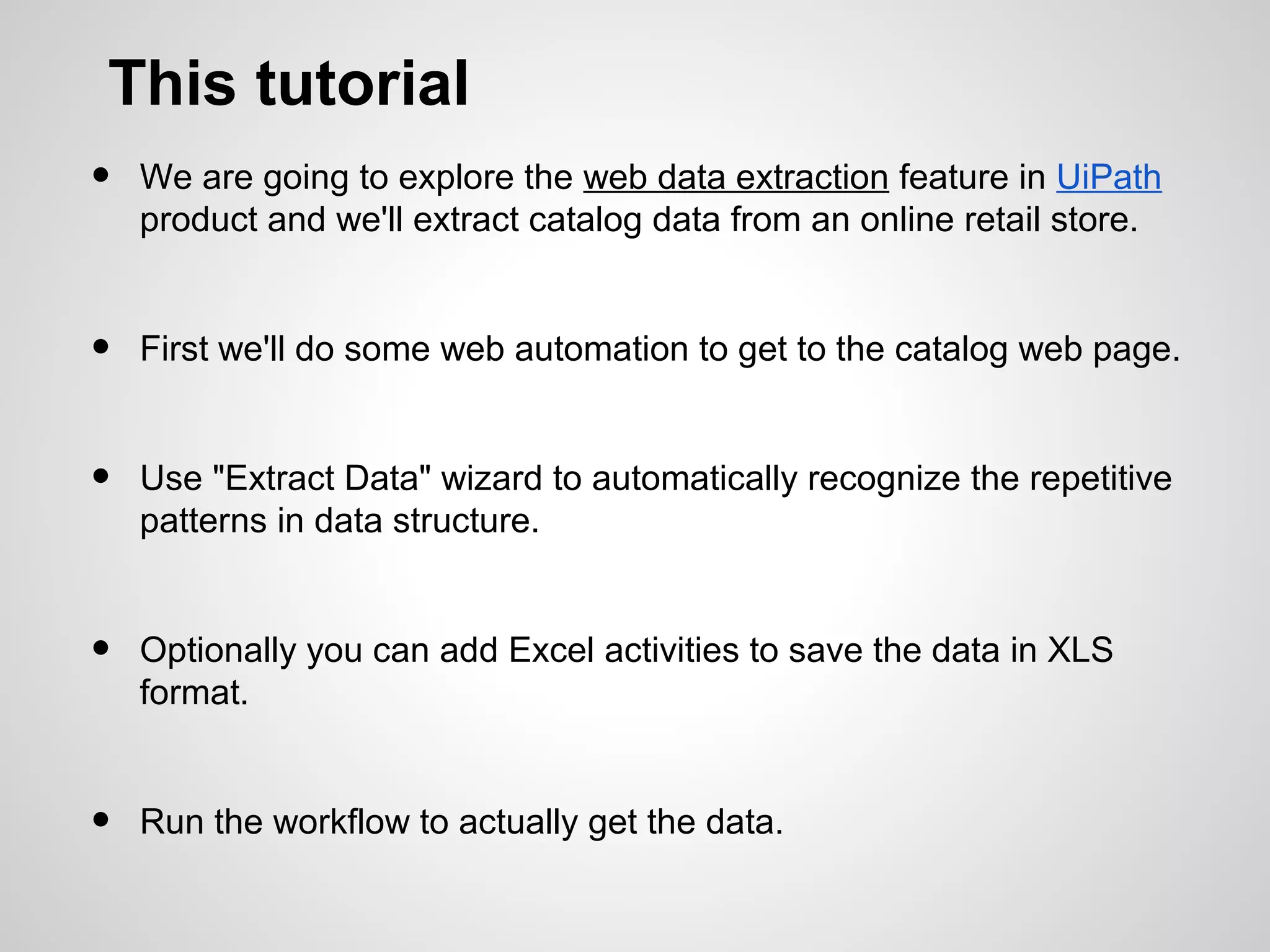 This tutorial

- We are going to explore the web data extraction feature in UiPath product and we'll extract catalog data from an online retail store.

- First we'll do some web automation to get to the catalog web page.

- Use "Extract Data" wizard to automatically recognize the repetitive patterns in data structure.

- Optionally you can add Excel activities to save the data in XLS format.

- Run the workflow to actually get the data.